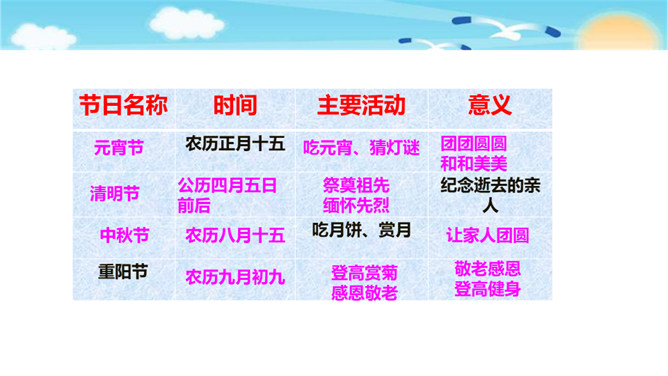 | 节日名称 | 时间 | 主要活动 | 意义 |
|---|---|---|---|
| 元宵节 | 农历正月十五 | 吃元宵、猜灯谜 | 团团圆圆 和和美美 |
| 清明节 | 公历四月五日前后 | 祭奠祖先 缅怀先烈 | 纪念逝去的亲人 |
| 中秋节 | 农历八月十五 | 吃月饼、赏月 | 让家人团圆 |
| 重阳节 | 农历九月初九 | 登高赏菊 感恩敬老 | 敬老感恩 登高健身 |